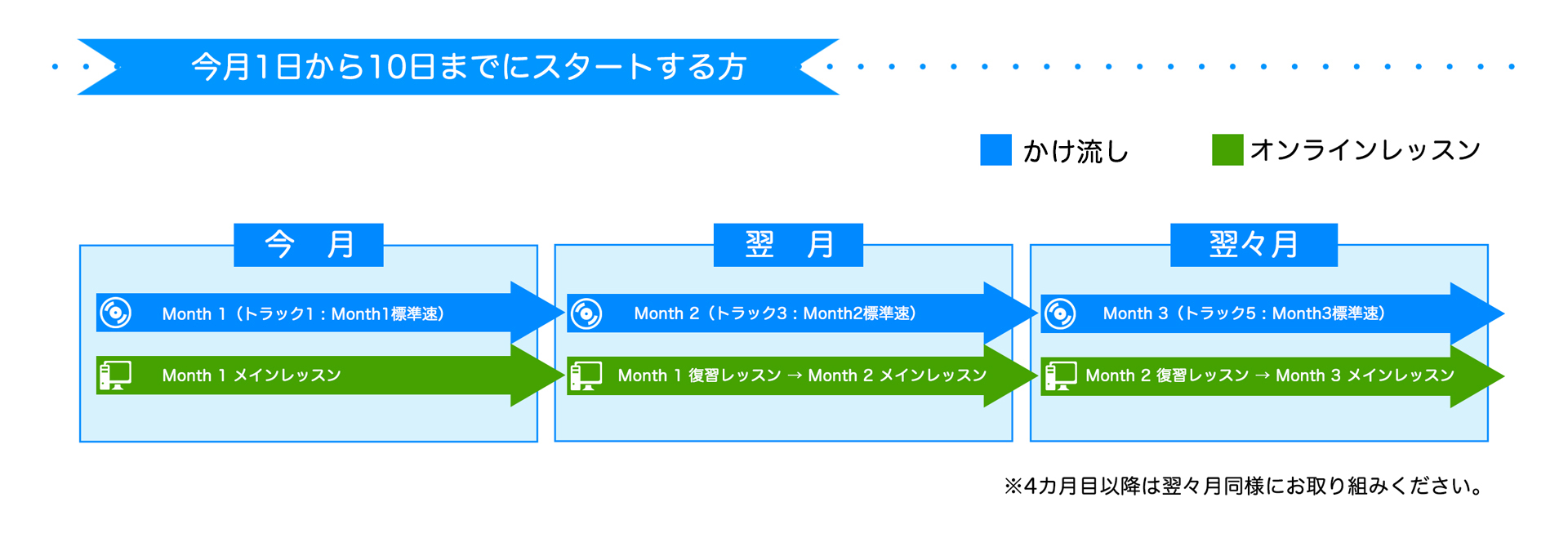 今月1日から10日までにスタートする方

かけ流し　オンラインレッスン

今　月

Month 1（トラック1：Month1標準速）

Month 1 メインレッスン

翌　月

Month 2（トラック3：Month2標準速）

Month 1 復習レッスン → Month 2 メインレッスン

翌々月

Month 3（トラック5：Month3標準速）

Month 2 復習レッスン → Month 3 メインレッスン

※4カ月目以降は翌々月同様にお取り組みください。